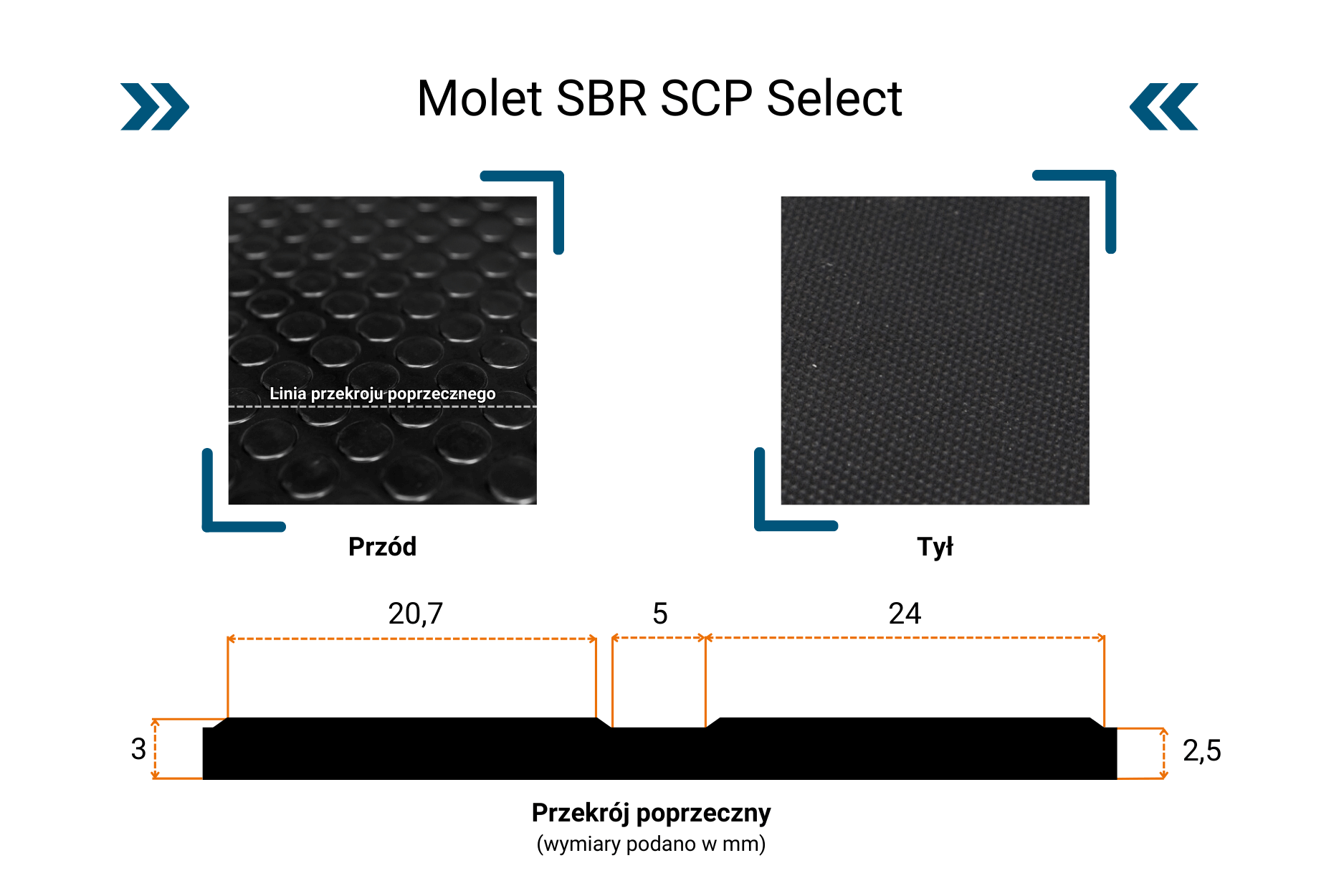 Molet SBR SCP Select

Linia przekroju poprzecznego

Przód

Tył

20,7

5

24

3

2,5

Przekrój poprzeczny
(wymiary podano w mm)